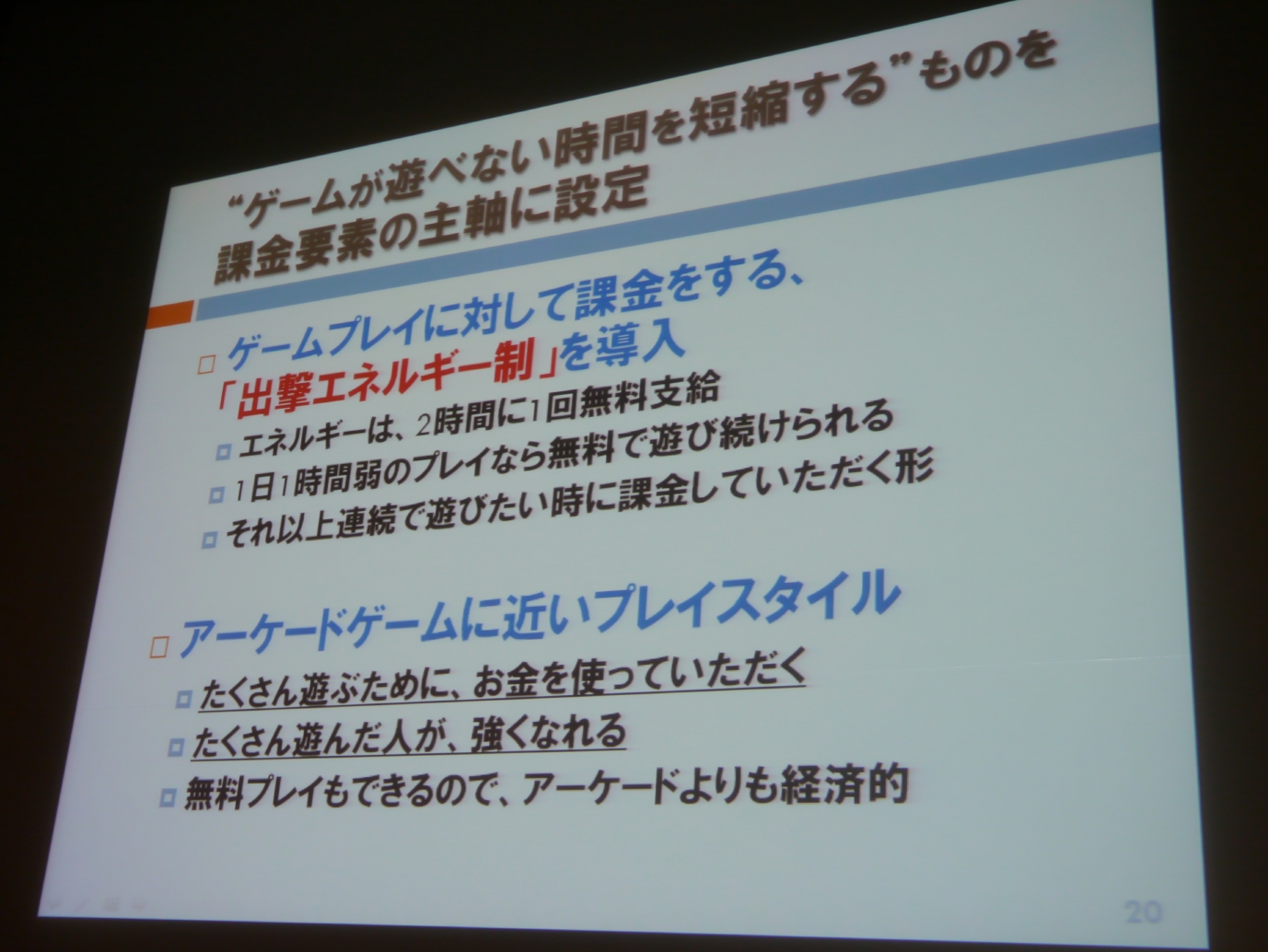 “ゲームが遊べない時間を短縮する”ものを課金要素の主軸に設定

□ ゲームプレイに対して課金をする、「出撃エネルギー制」を導入
□ エネルギーは、2時間に1回無料支給
□ 1日1時間弱のプレイなら無料で遊び続けられる
□ それ以上連続で遊びたい時に課金していただく形

□ アーケードゲームに近いプレイスタイル
□ たくさん遊ぶために、お金を使っていただく
□ たくさん遊んだ人が、強くなれる
□ 無料プレイもできるので、アーケードよりも経済的

20